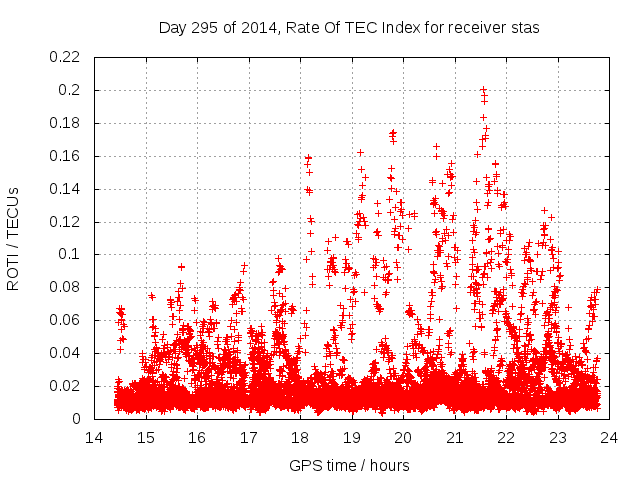 Day 295 of 2014, Rate Of TEC Index for receiver stas

ROTI / TECUs

0.22
0.2
0.18
0.16
0.14
0.12
0.1
0.08
0.06
0.04
0.02
0

14 15 16 17 18 19 20 21 22 23 24

GPS time / hours